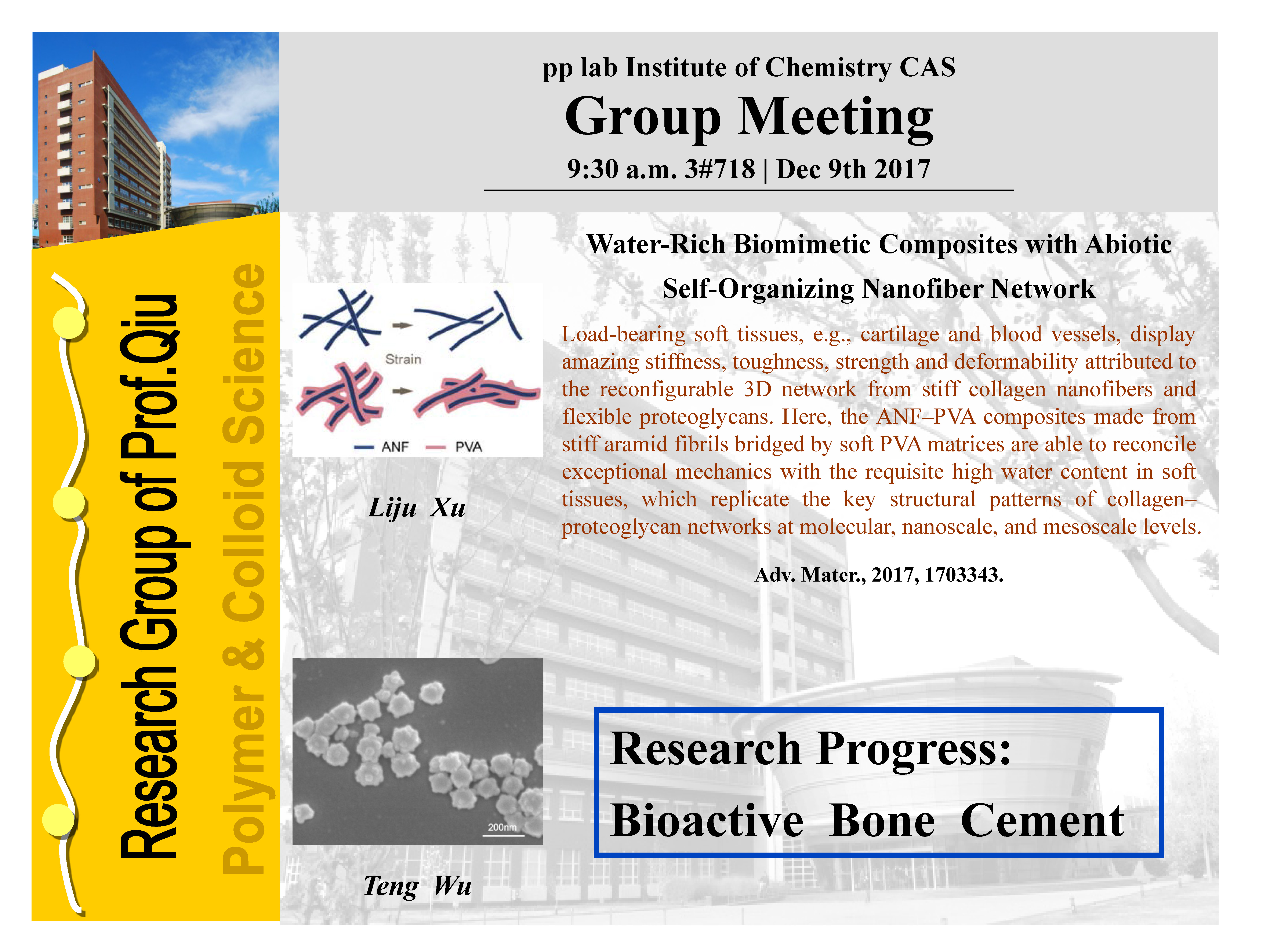 Research Group of Prof.Qiu

Polymer & Colloid Science

pp lab Institute of Chemistry CAS

Group Meeting

9:30 a.m. 3#718 | Dec 9th 2017

Strain

ANF PVA

Liju Xu

Water-Rich Biomimetic Composites with Abiotic Self-Organizing Nanofiber Network

Load-bearing soft tissues, e.g., cartilage and blood vessels, display amazing stiffness, toughness, strength and deformability attributed to the reconfigurable 3D network from stiff collagen nanofibers and flexible proteoglycans. Here, the ANF–PVA composites made from stiff aramid fibrils bridged by soft PVA matrices are able to reconcile exceptional mechanics with the requisite high water content in soft tissues, which replicate the key structural patterns of collagen–proteoglycan networks at molecular, nanoscale, and mesoscale levels.

Adv. Mater., 2017, 1703343.

200nm

Teng Wu

Research Progress:

Bioactive Bone Cement